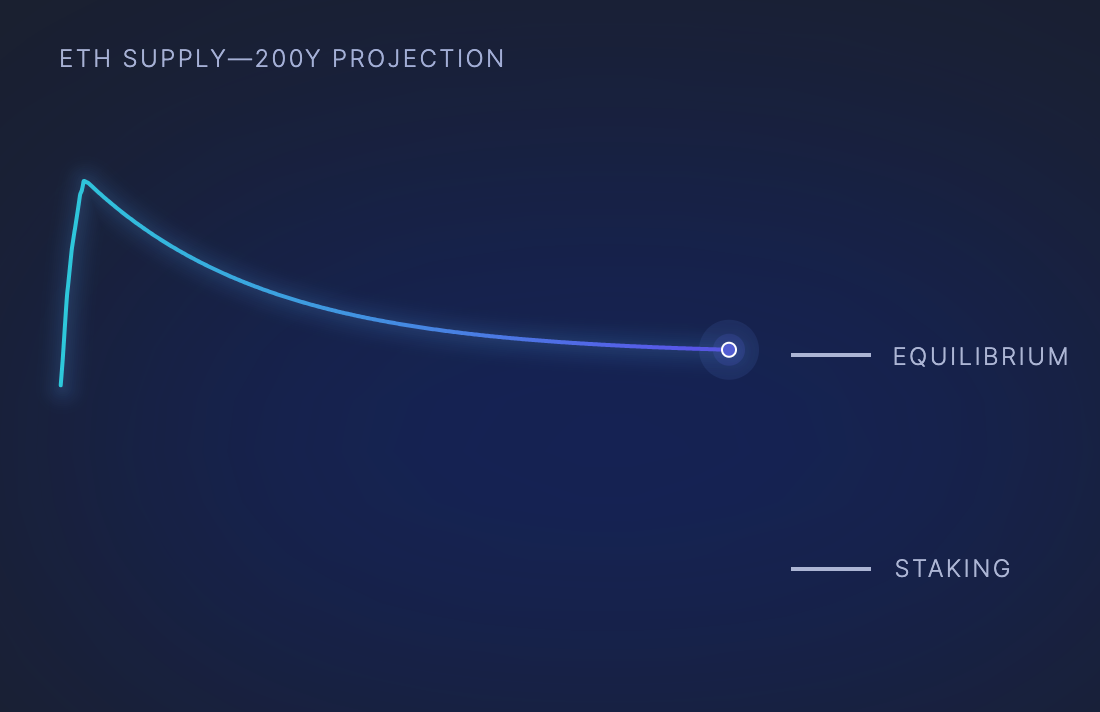 ETH SUPPLY—200Y PROJECTION

EQUILIBRIUM

STAKING